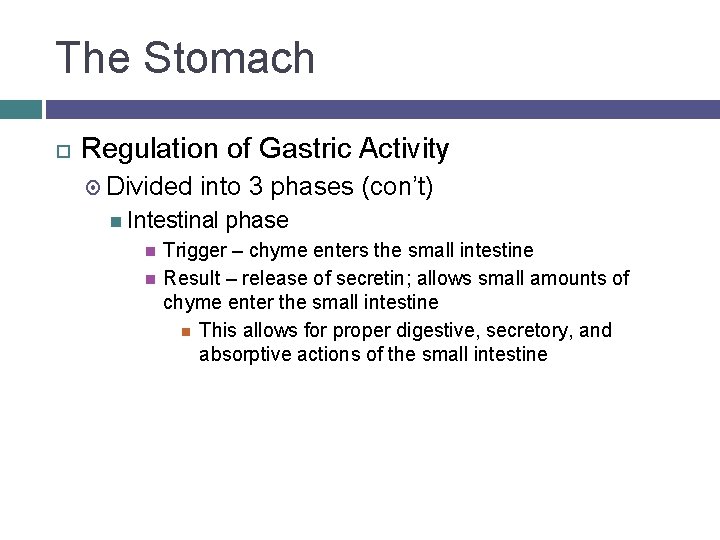 The Stomach

Regulation of Gastric Activity

Divided into 3 phases (con’t)

Intestinal phase

Trigger – chyme enters the small intestine

Result – release of secretin; allows small amounts of chyme enter the small intestine

This allows for proper digestive, secretory, and absorptive actions of the small intestine